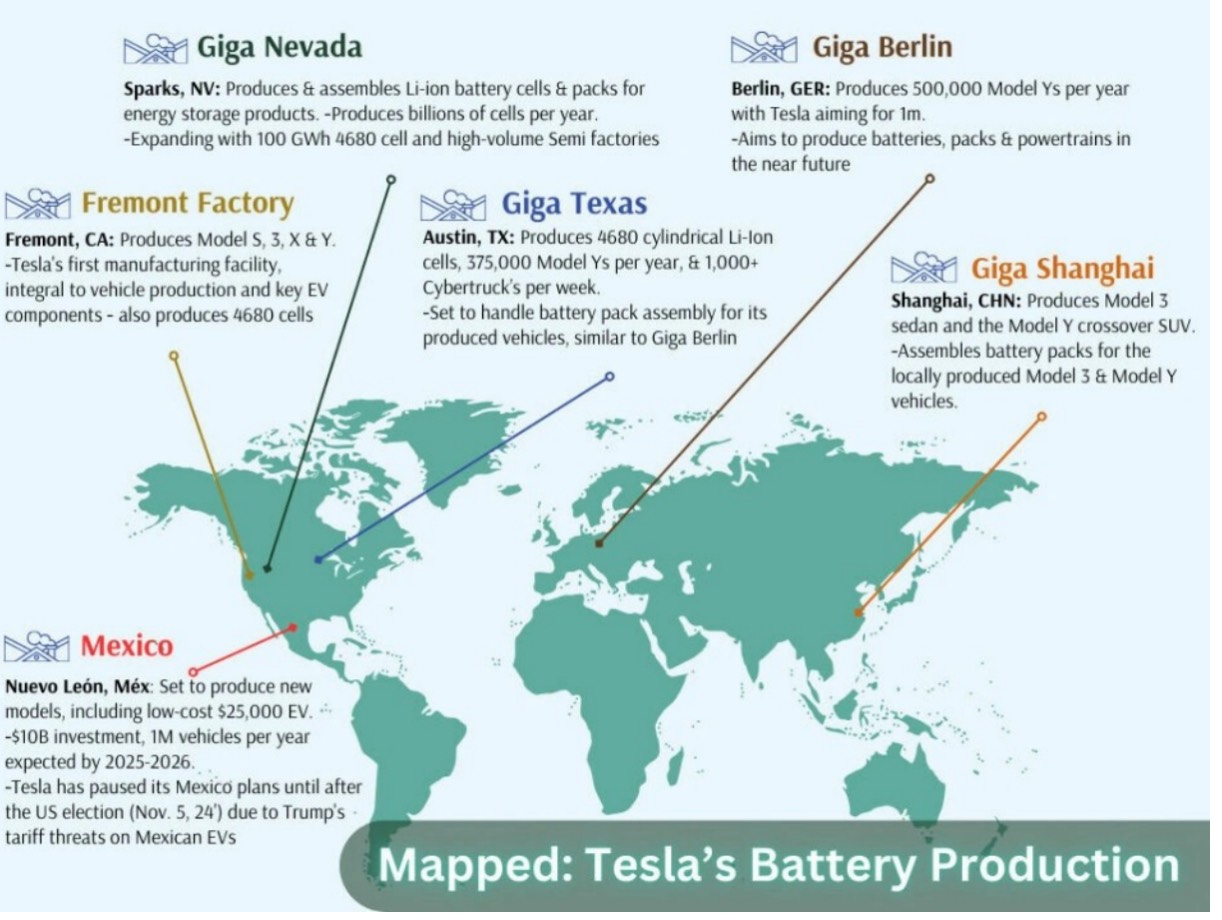 Giga Nevada

Sparks, NV: Produces & assembles Li-ion battery cells & packs for energy storage products. -Produces billions of cells per year. -Expanding with 100 GWh 4680 cell and high-volume Semi factories

Giga Berlin

Berlin, GER: Produces 500,000 Model Ys per year with Tesla aiming for 1m. -Aims to produce batteries, packs & powertrains in the near future

Fremont Factory

Fremont, CA: Produces Model S, 3, X & Y. -Tesla's first manufacturing facility, integral to vehicle production and key EV components - also produces 4680 cells

Giga Texas

Austin, TX: Produces 4680 cylindrical Li-Ion cells, 375,000 Model Ys per year, & 1,000+ Cybertruck's per week. -Set to handle battery pack assembly for its produced vehicles, similar to Giga Berlin

Giga Shanghai

Shanghai, CHN: Produces Model 3 sedan and the Model Y crossover SUV. -Assembles battery packs for the locally produced Model 3 & Model Y vehicles.

Mexico

Nuevo León, Méx: Set to produce new models, including low-cost $25,000 EV. -$10B investment, 1M vehicles per year expected by 2025-2026. -Tesla has paused its Mexico plans until after the US election (Nov. 5, 24') due to Trump's tariff threats on Mexican EVs

Mapped: Tesla's Battery Production